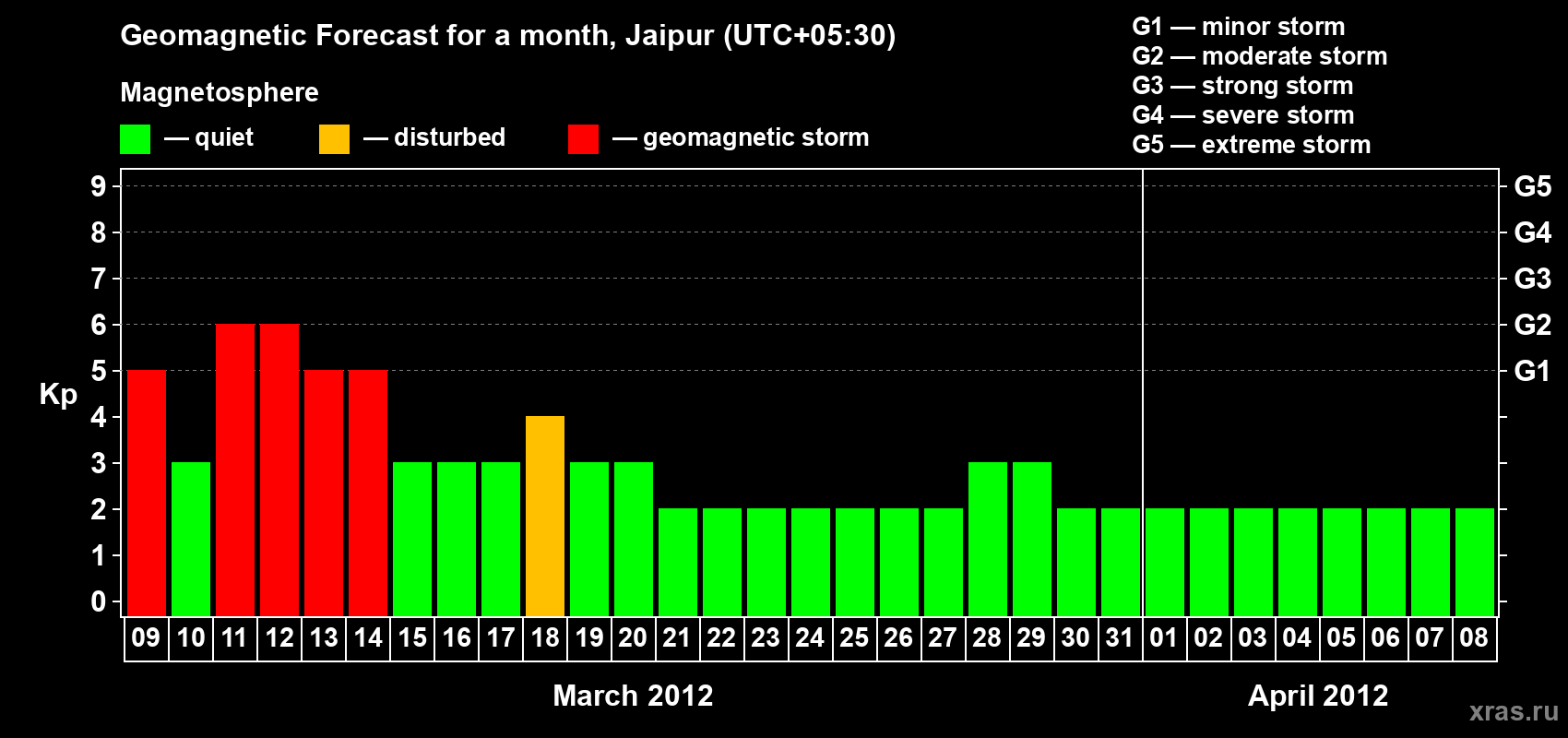 Geomagnetic Forecast for a month, Jaipur (UTC+05:30)

Magnetosphere

— quiet — disturbed — geomagnetic storm

G1 — minor storm
G2 — moderate storm
G3 — strong storm
G4 — severe storm
G5 — extreme storm

Kp

9
8
7
6
5
4
3
2
1
0

G5
G4
G3
G2
G1

09 10 11 12 13 14 15 16 17 18 19 20 21 22 23 24 25 26 27 28 29 30 31 01 02 03 04 05 06 07 08

March 2012

April 2012

xras.ru